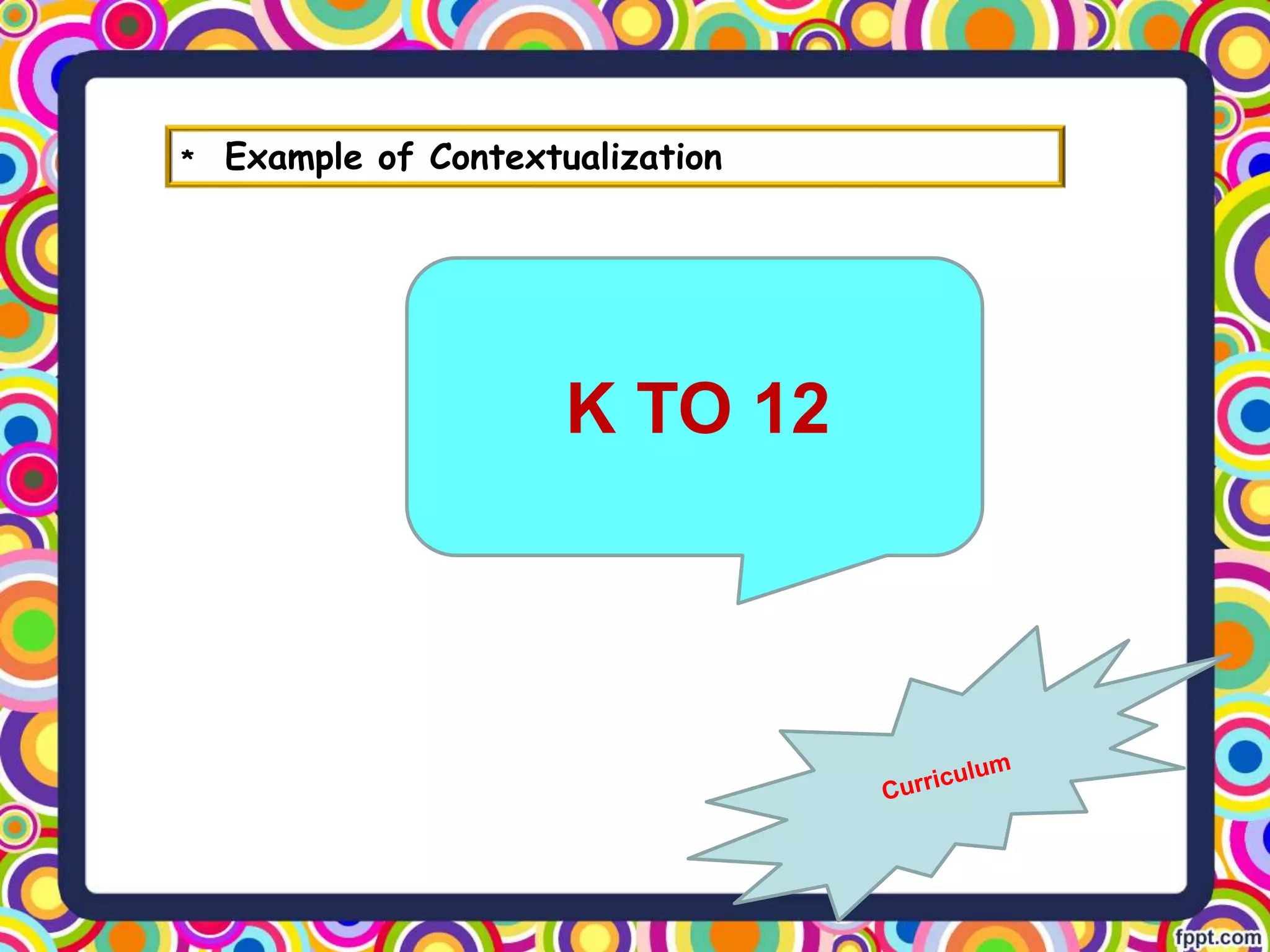 * Example of Contextualization

K TO 12

Curriculum

fppt.com